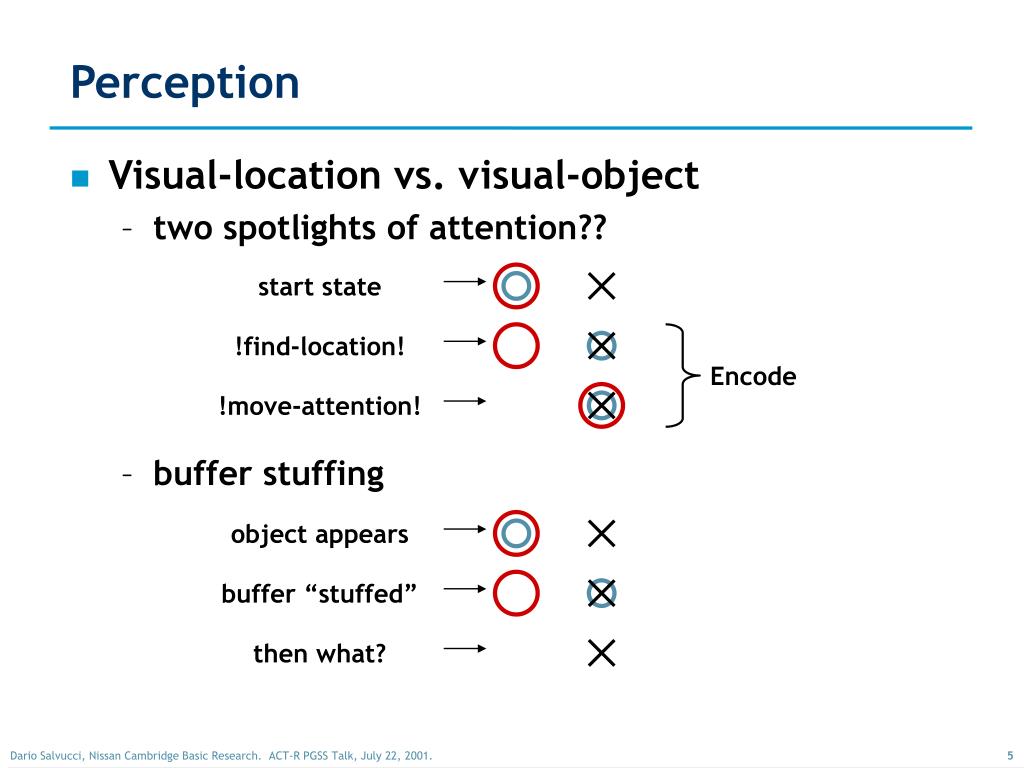 Perception

Visual-location vs. visual-object

– two spotlights of attention??

start state

!find-location!

!move-attention!

Encode

– buffer stuffing

object appears

buffer “stuffed”

then what?

Dario Salvucci, Nissan Cambridge Basic Research. ACT-R PGSS Talk, July 22, 2001.

5